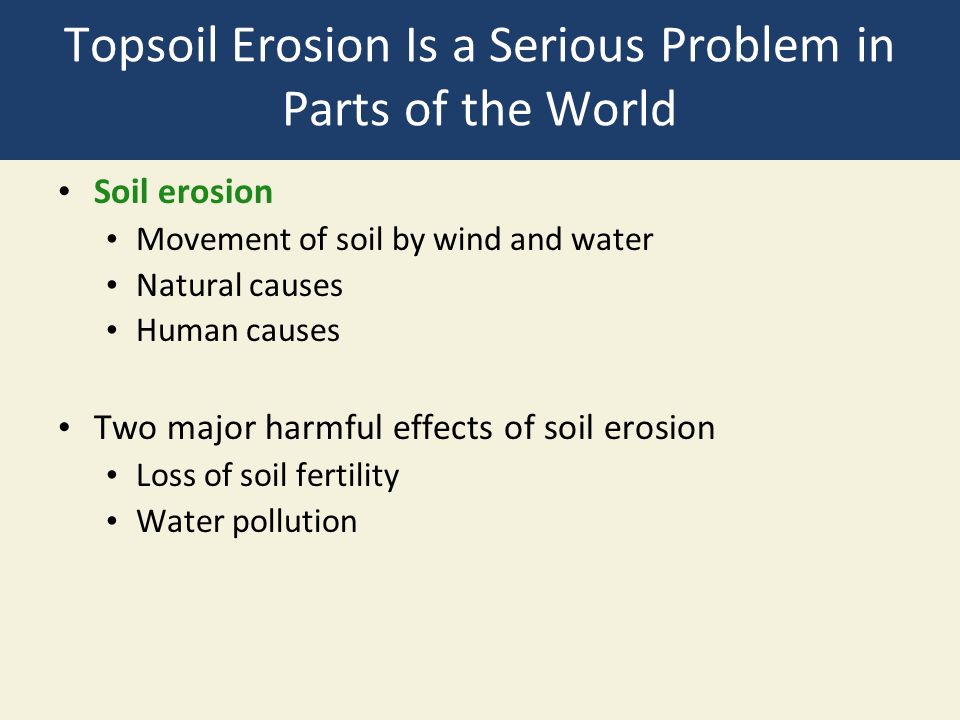 Topsoil Erosion Is a Serious Problem in Parts of the World

• Soil erosion
  • Movement of soil by wind and water
  • Natural causes
  • Human causes

• Two major harmful effects of soil erosion
  • Loss of soil fertility
  • Water pollution